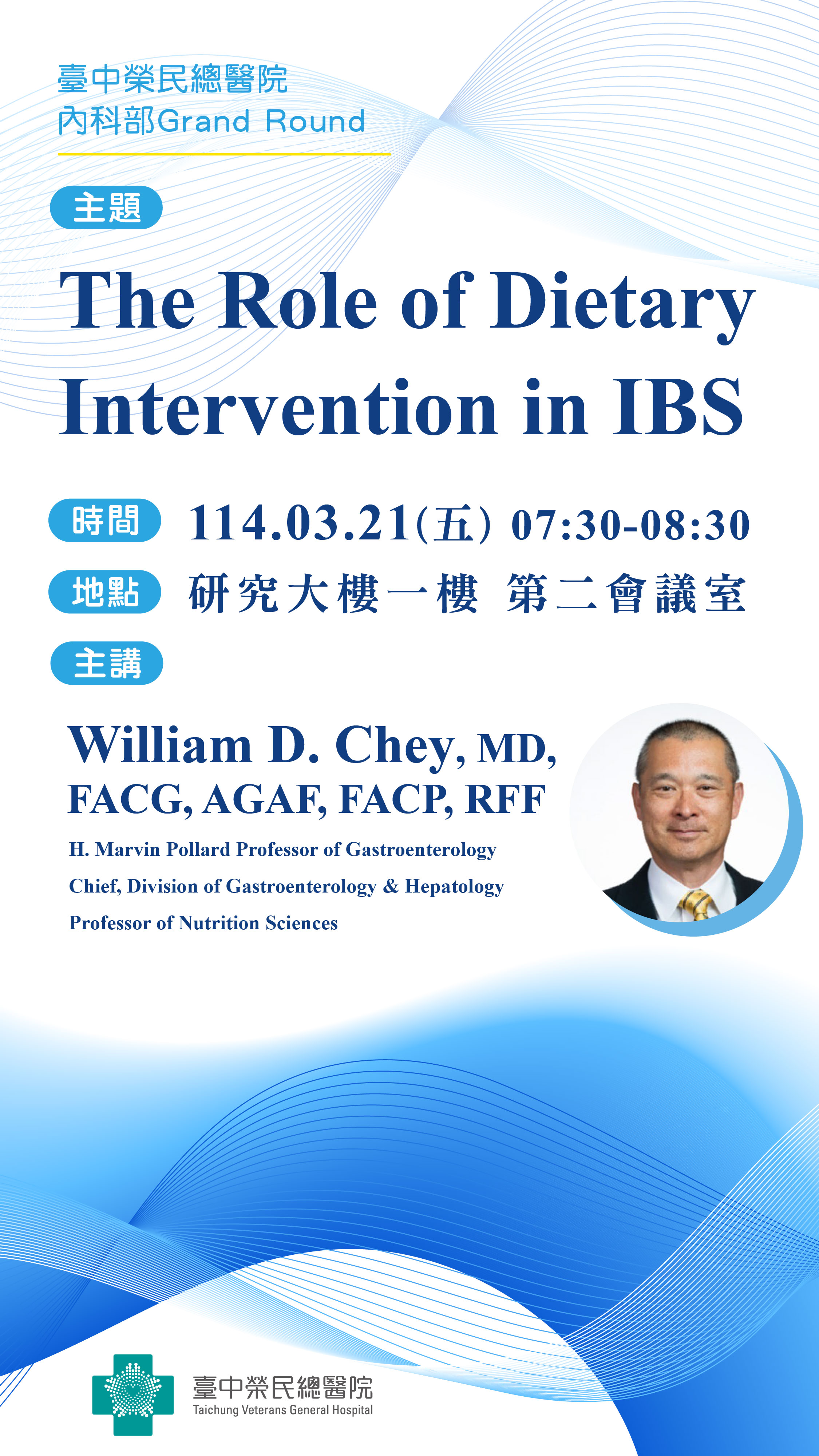 臺中榮民總醫院
內科部Grand Round

主題

The Role of Dietary Intervention in IBS

時間 114.03.21(五) 07:30-08:30

地點 研究大樓一樓 第二會議室

主講

William D. Chey, MD, FACG, AGAF, FACP, RFF

H. Marvin Pollard Professor of Gastroenterology

Chief, Division of Gastroenterology & Hepatology

Professor of Nutrition Sciences

臺中榮民總醫院
Taichung Veterans General Hospital